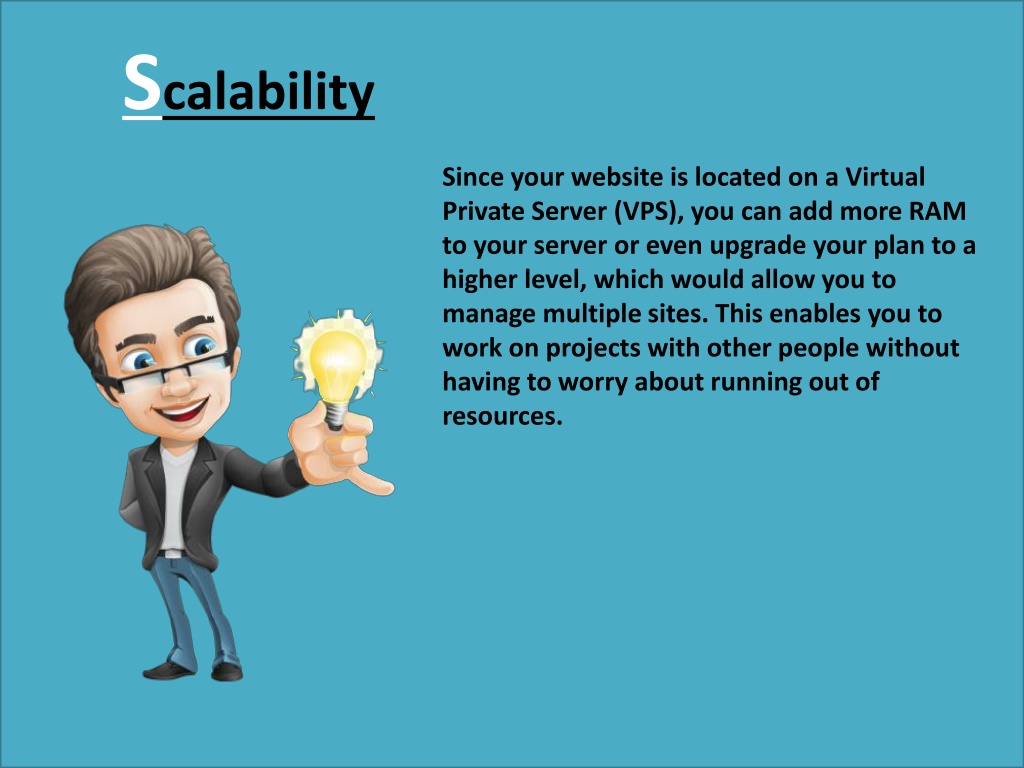 Scalability

Since your website is located on a Virtual Private Server (VPS), you can add more RAM to your server or even upgrade your plan to a higher level, which would allow you to manage multiple sites. This enables you to work on projects with other people without having to worry about running out of resources.